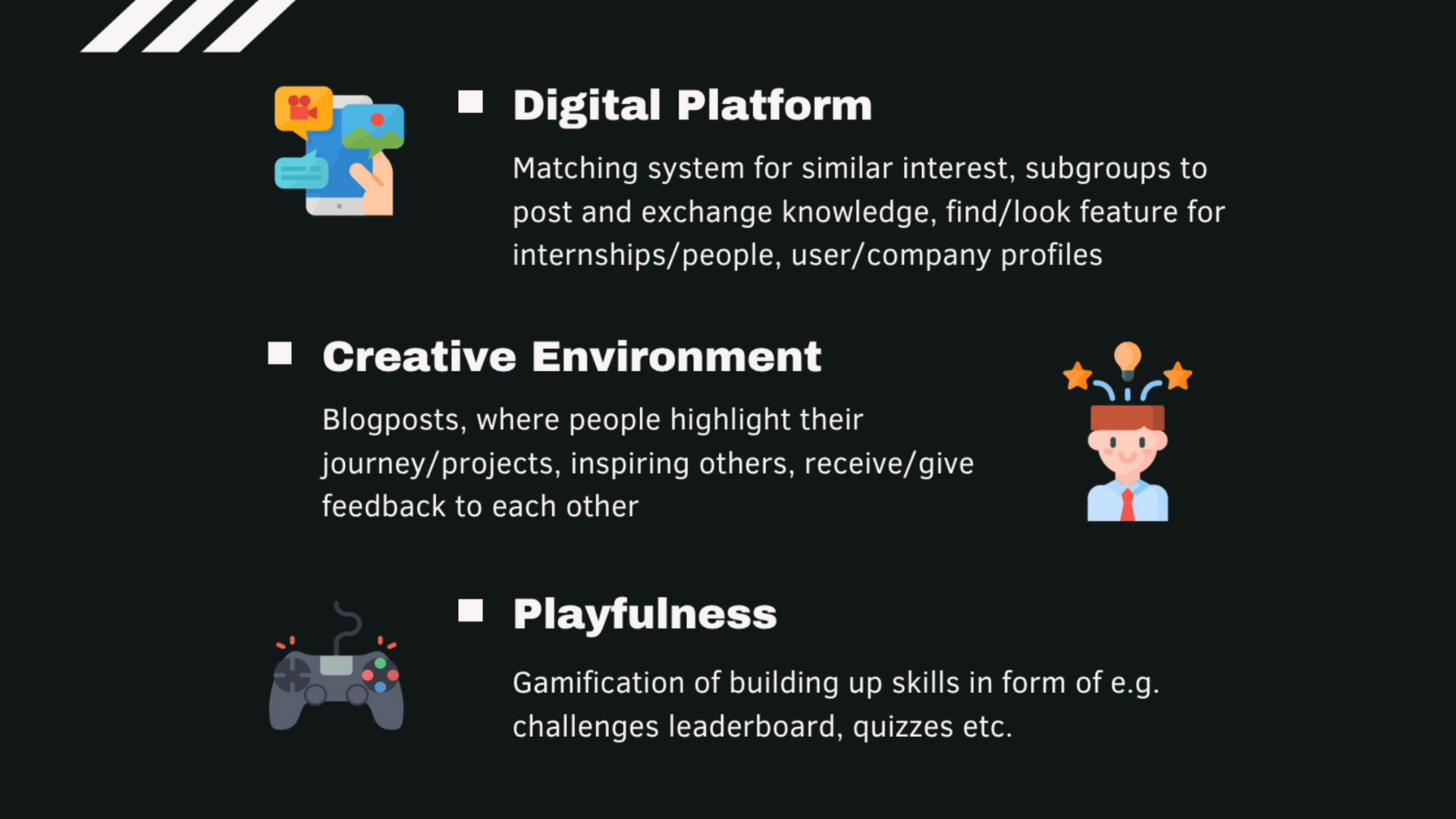 Digital Platform

Matching system for similar interest, subgroups to post and exchange knowledge, find/look feature for internships/people, user/company profiles

Creative Environment

Blogposts, where people highlight their journey/projects, inspiring others, receive/give feedback to each other

Playfulness

Gamification of building up skills in form of e.g. challenges leaderboard, quizzes etc.